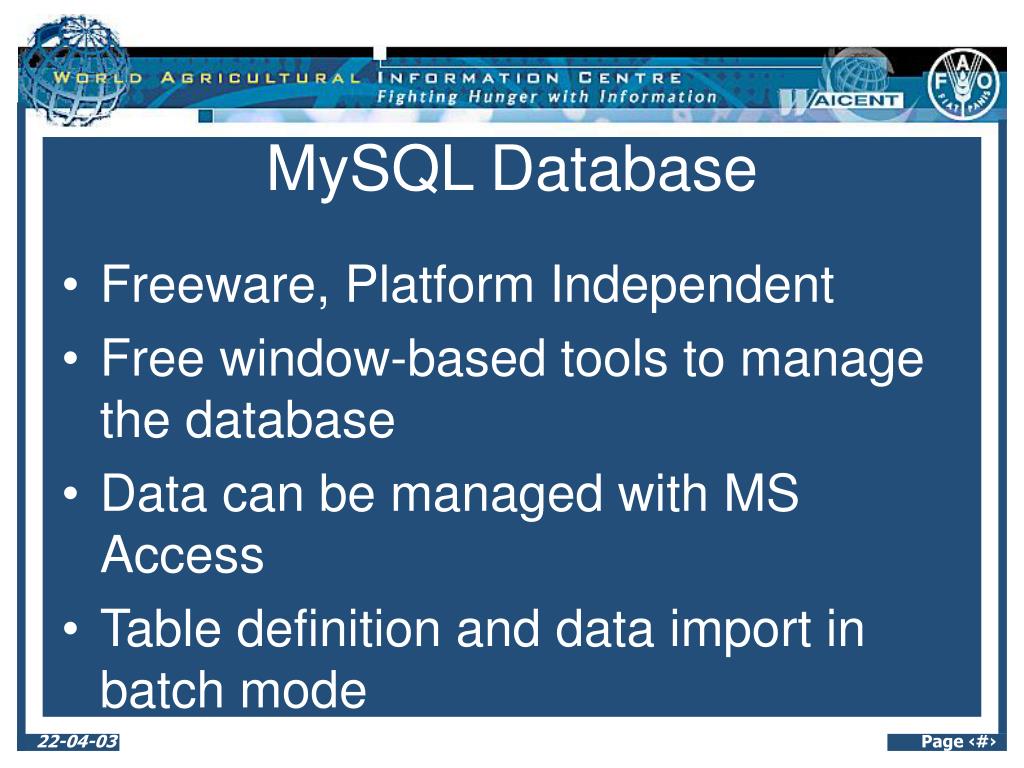 WORLD AGRICULTURAL INFORMATION CENTRE
Fighting Hunger with Information
WAICENT

FAO FIAT PANIS

MySQL Database

• Freeware, Platform Independent
• Free window-based tools to manage the database
• Data can be managed with MS Access
• Table definition and data import in batch mode

22-04-03

Page ‹#›